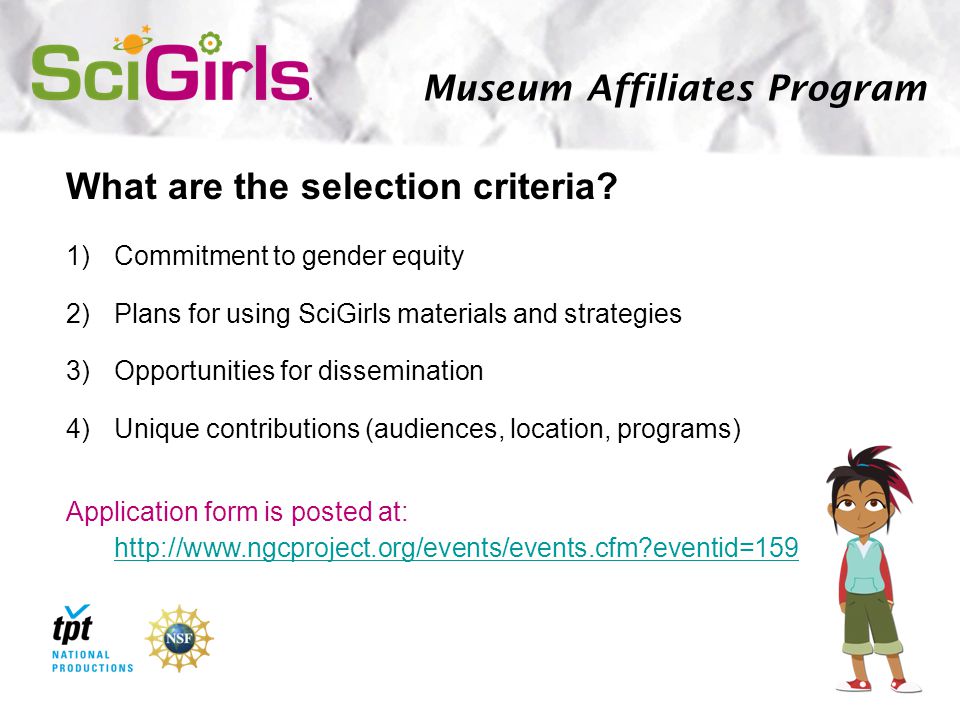 SciGirls

Museum Affiliates Program

What are the selection criteria?

1) Commitment to gender equity

2) Plans for using SciGirls materials and strategies

3) Opportunities for dissemination

4) Unique contributions (audiences, location, programs)

Application form is posted at:
http://www.ngcproject.org/events/events.cfm?eventid=159

tpt NATIONAL PRODUCTIONS

NSF